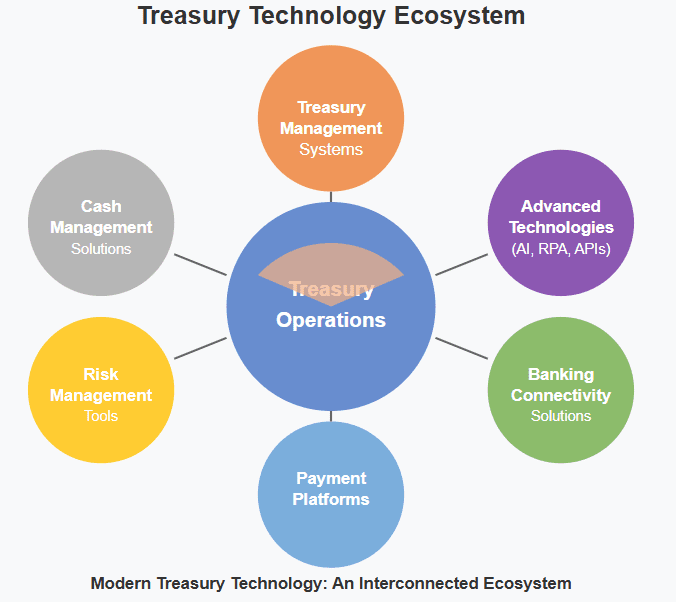 Treasury Technology Ecosystem

Treasury Management Systems

Cash Management Solutions

Advanced Technologies (AI, RPA, APIs)

Treasury Operations

Risk Management Tools

Banking Connectivity Solutions

Payment Platforms

Modern Treasury Technology: An Interconnected Ecosystem